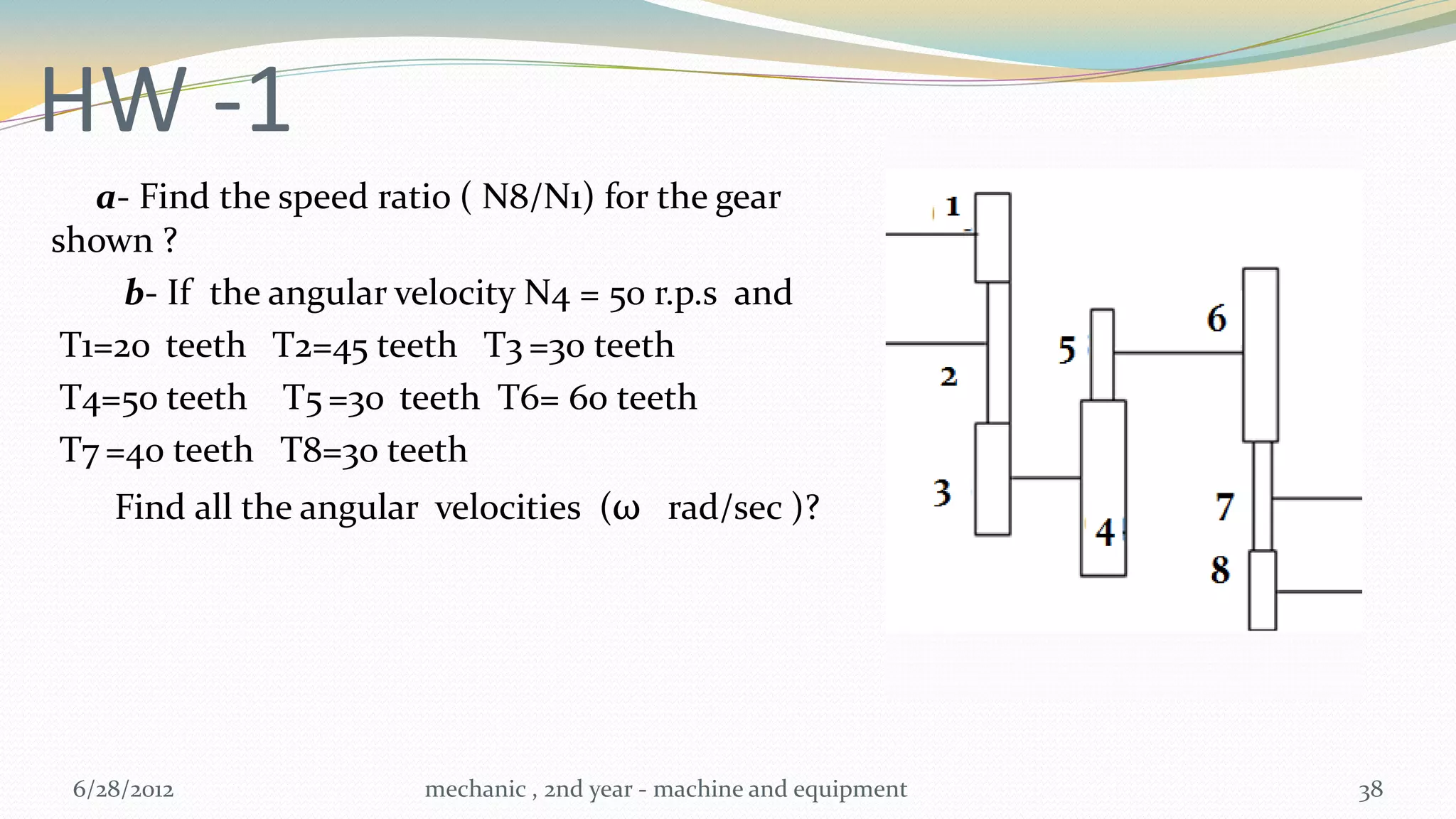 HW -1

a- Find the speed ratio ( N8/N1) for the gear shown ?

b- If the angular velocity N4 = 50 r.p.s and T1=20 teeth T2=45 teeth T3 =30 teeth T4=50 teeth T5 =30 teeth T6= 60 teeth T7 =40 teeth T8=30 teeth

Find all the angular velocities (ω rad/sec )?

1
2
3
4
5
6
7
8

6/28/2012
mechanic , 2nd year - machine and equipment
38